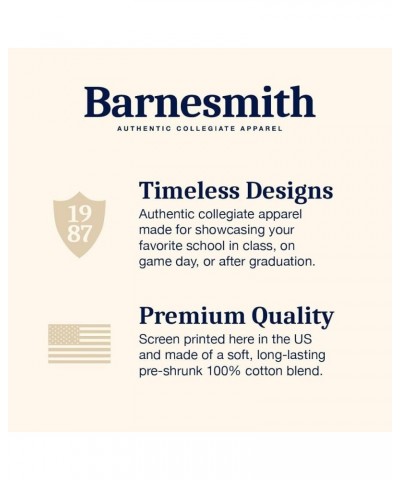 Barnesmith
AUTHENTIC COLLEGIATE APPAREL

19
87

Timeless Designs
Authentic collegiate apparel made for showcasing your favorite school in class, on game day, or after graduation.

Premium Quality
Screen printed here in the US and made of a soft, long-lasting pre-shrunk 100% cotton blend.